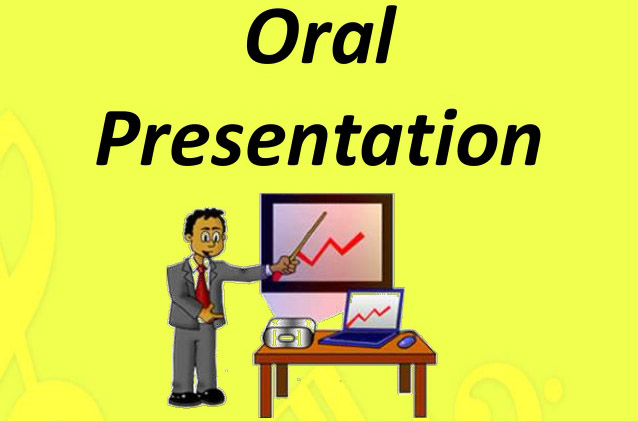 Oral
Presentation